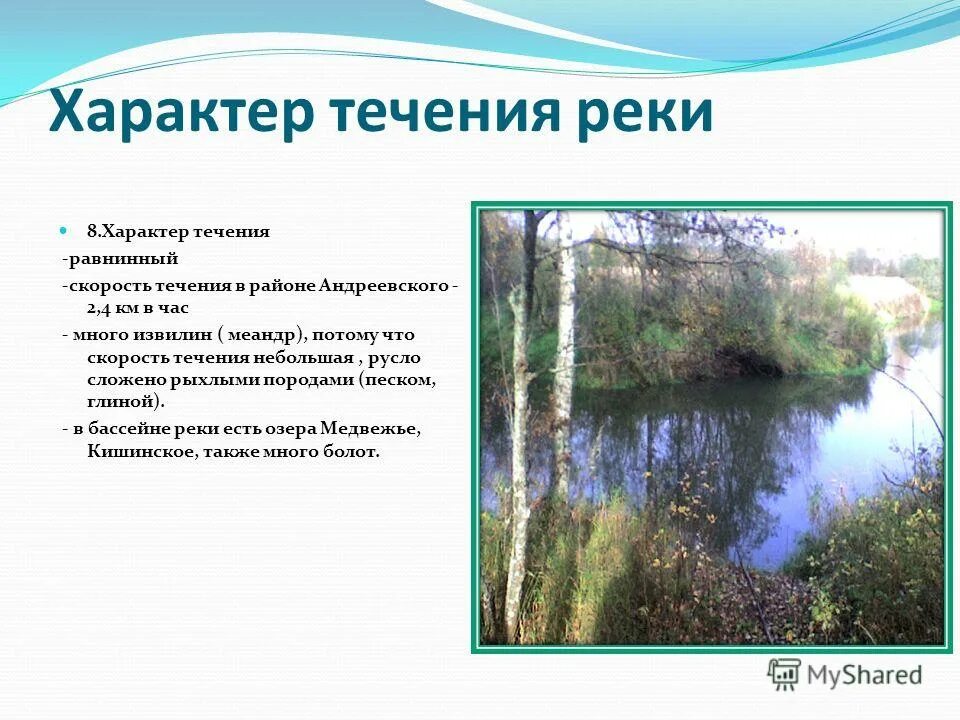 Характер течения реки

8.Характер течения

-равнинный

-скорость течения в районе Андреевского - 2,4 км в час

- много извилин ( меандр), потому что скорость течения небольшая , русло сложено рыхлыми породами (песком, глиной).

- в бассейне реки есть озера Медвежье, Кишинское, также много болот.

MyShared